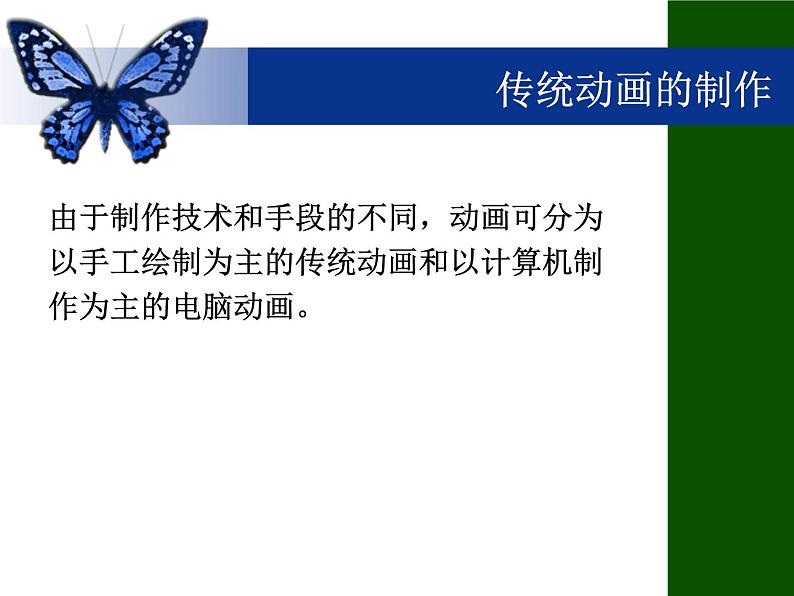 传统动画的制作

由于制作技术和手段的不同，动画可分为以手工绘制为主的传统动画和以计算机制作为主的电脑动画。